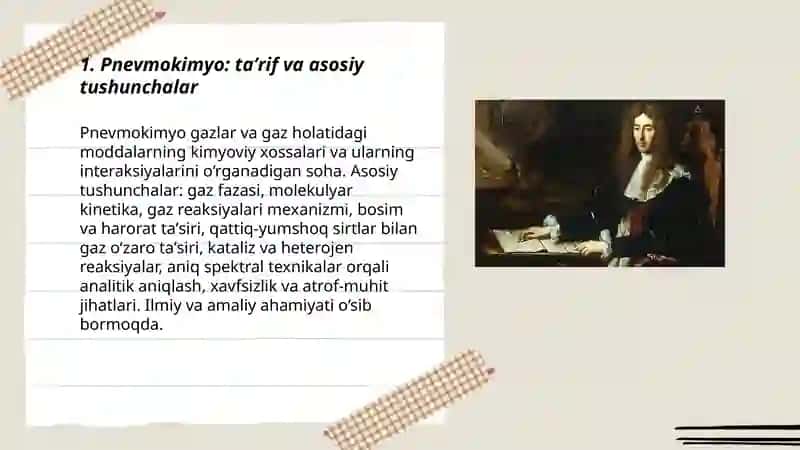 1. Pnevmokimyo: ta’rif va asosiy tushunchalar

Pnevmokimyo gazlar va gaz holatidagi moddalarning kimyoviy xossalari va ularning interaksiyalarini o‘rganadigan soha. Asosiy tushunchalar: gaz fazasi, molekulyar kinetika, gaz reaksiyalari mexanizmi, bosim va harorat ta’siri, qattiq-yumshoq sirtlar bilan gaz o‘zaro ta’siri, kataliz va heterojen reaksiyalar, aniq spektral texnikalar orqali analitik aniqlash, xavfsizlik va atrof-muhit jihatlari. Ilmiy va amaliy ahamiyati o‘sib bormoqda.